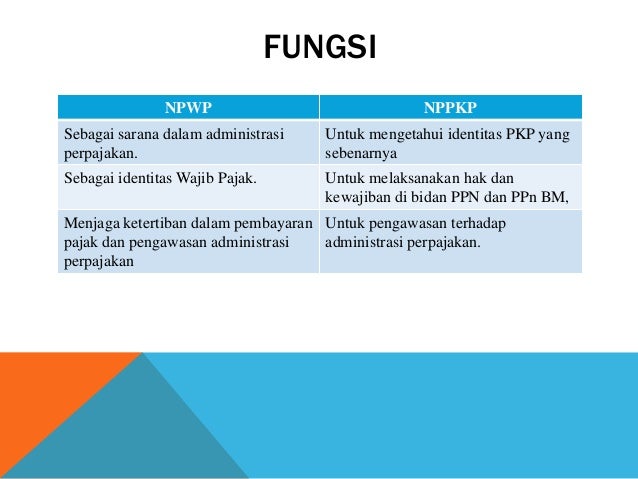 FUNGSI

| NPWP | NPPKP |
|---|---|
| Sebagai sarana dalam administrasi perpajakan. | Untuk mengetahui identitas PKP yang sebenarnya |
| Sebagai identitas Wajib Pajak. | Untuk melaksanakan hak dan kewajiban di bidan PPN dan PPn BM, |
| Menjaga ketertiban dalam pembayaran pajak dan pengawasan administrasi perpajakan | Untuk pengawasan terhadap administrasi perpajakan. |